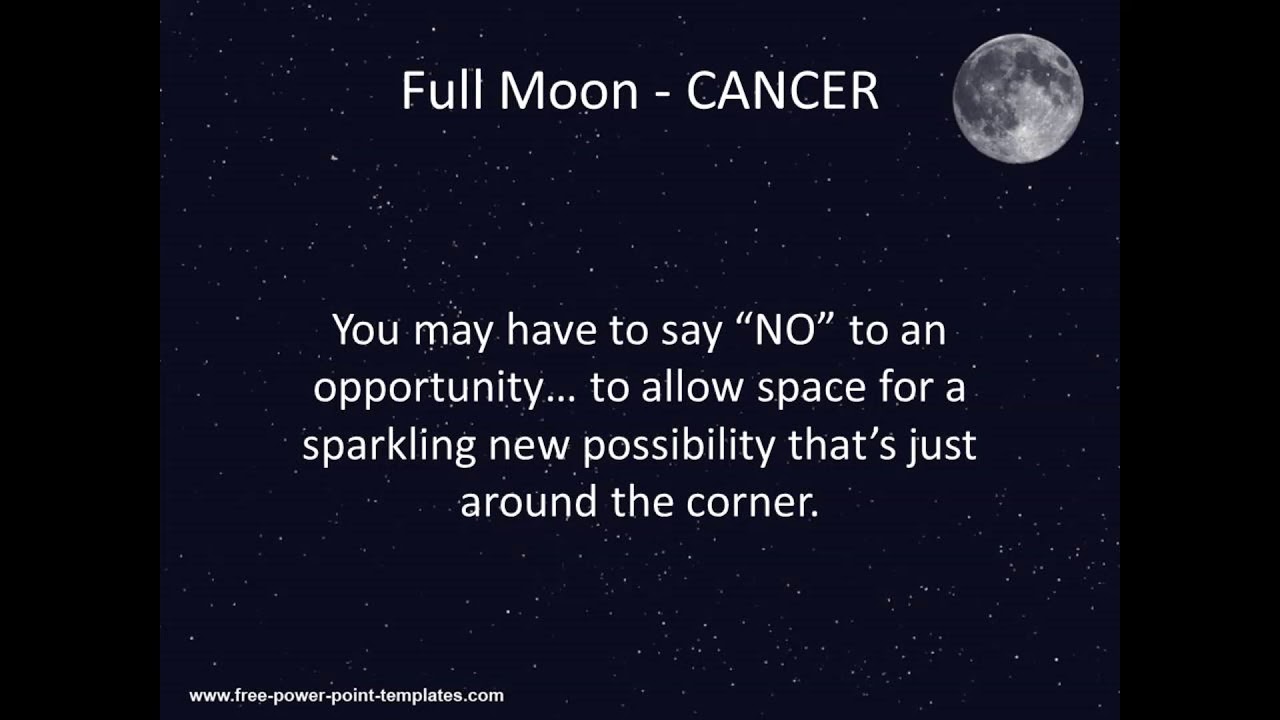 Full Moon - CANCER

You may have to say “NO” to an opportunity… to allow space for a sparkling new possibility that’s just around the corner.

www.free-power-point-templates.com